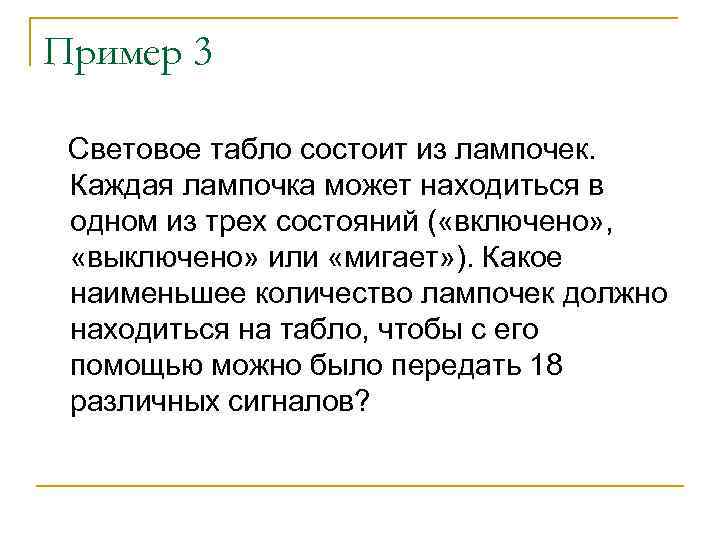 Пример 3

Световое табло состоит из лампочек. Каждая лампочка может находиться в одном из трех состояний («включено», «выключено» или «мигает»). Какое наименьшее количество лампочек должно находиться на табло, чтобы с его помощью можно было передать 18 различных сигналов?